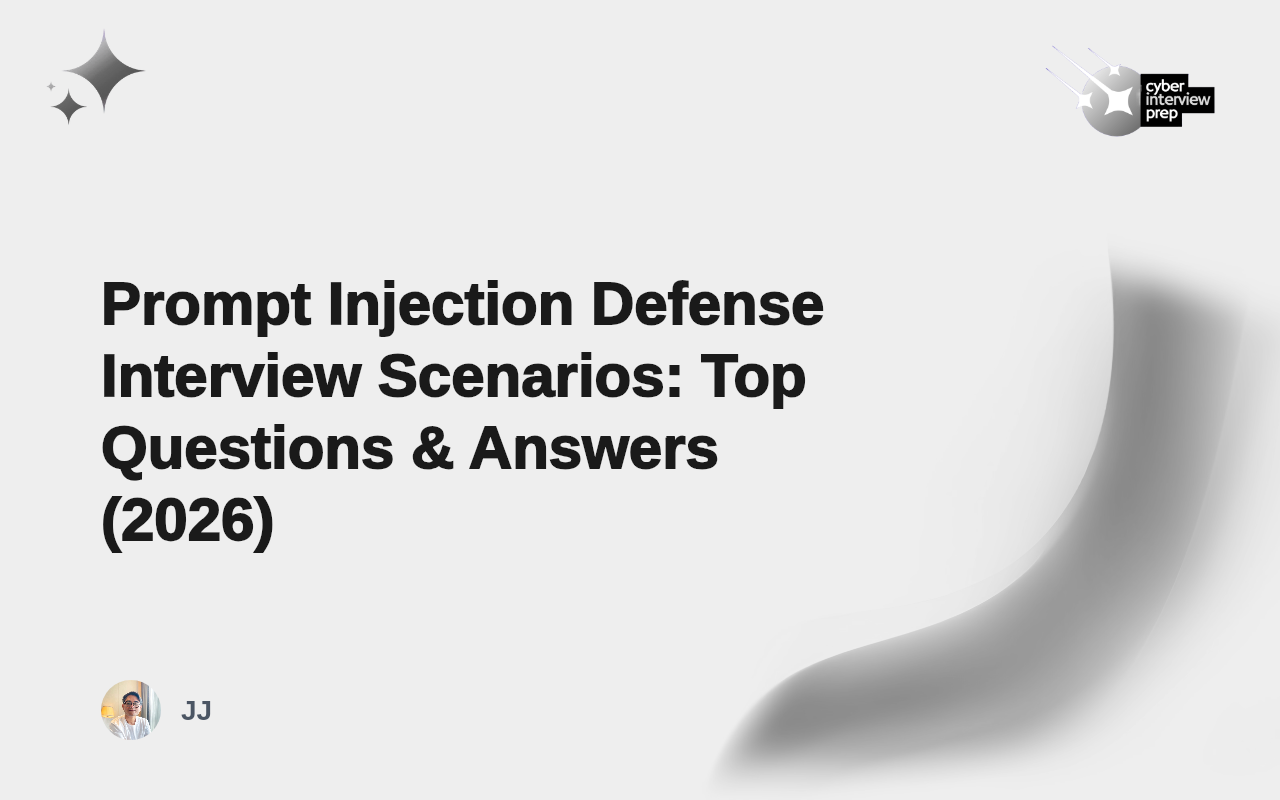 cyber
interview
prep

Prompt Injection Defense Interview Scenarios: Top Questions & Answers (2026)

JJ